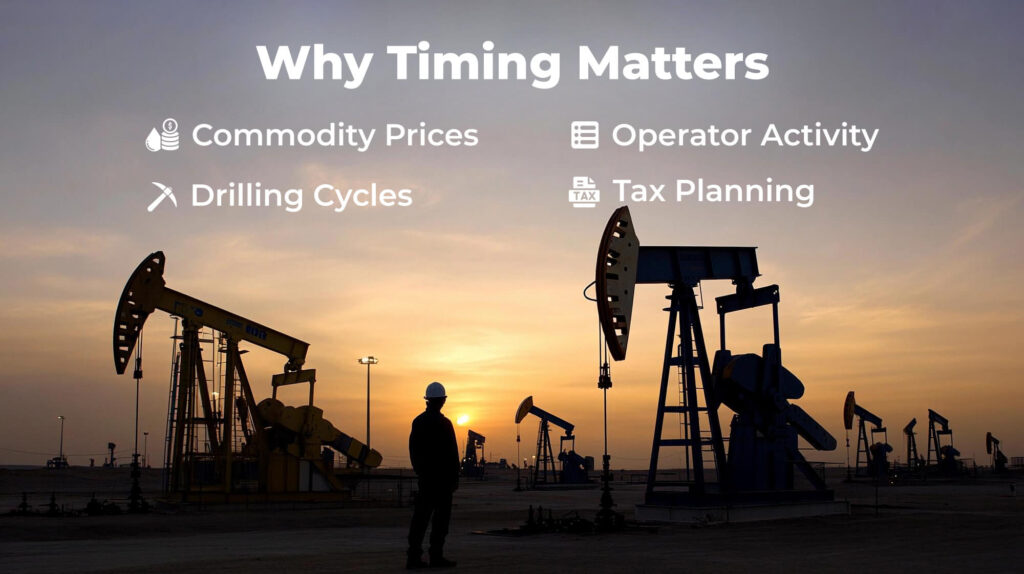 Why Timing Matters

Commodity Prices

Drilling Cycles

Operator Activity

TAX Tax Planning